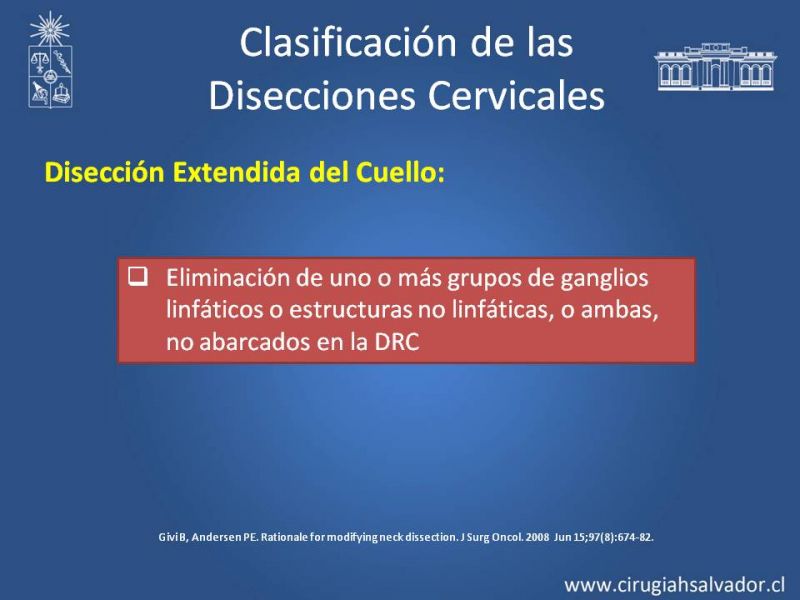 Clasificación de las Disecciones Cervicales

Disección Extendida del Cuello:

❑ Eliminación de uno o más grupos de ganglios linfáticos o estructuras no linfáticas, o ambas, no abarcados en la DRC

Givi B, Andersen PE. Rationale for modifying neck dissection. J Surg Oncol. 2008 Jun 15;97(8):674-82.

www.cirugiahsalvador.cl